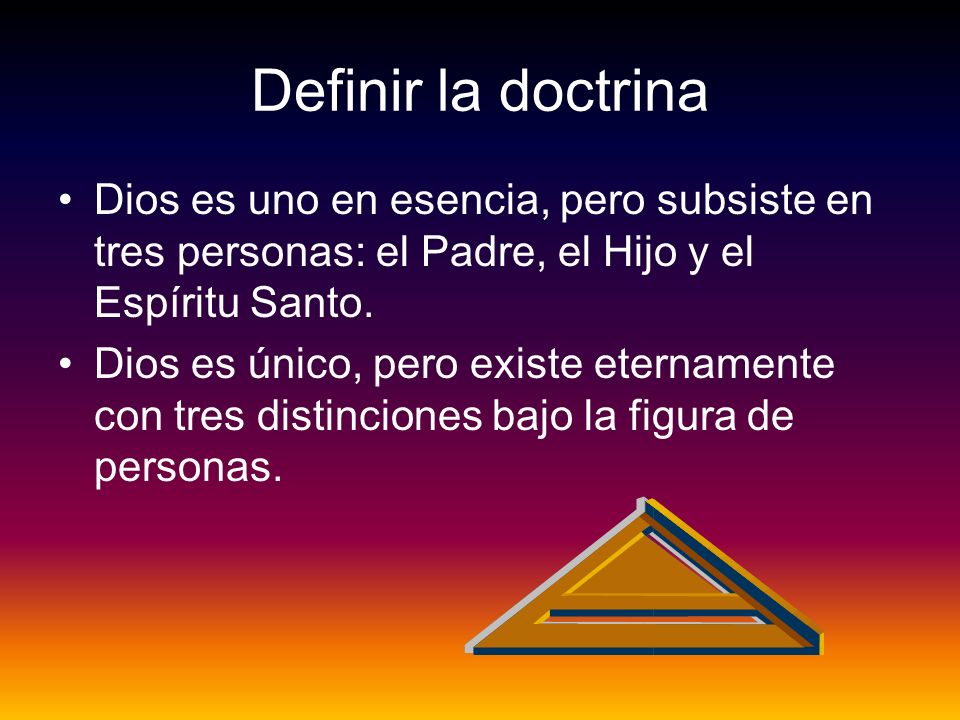 Definir la doctrina

• Dios es uno en esencia, pero subsiste en tres personas: el Padre, el Hijo y el Espíritu Santo.
• Dios es único, pero existe eternamente con tres distinciones bajo la figura de personas.